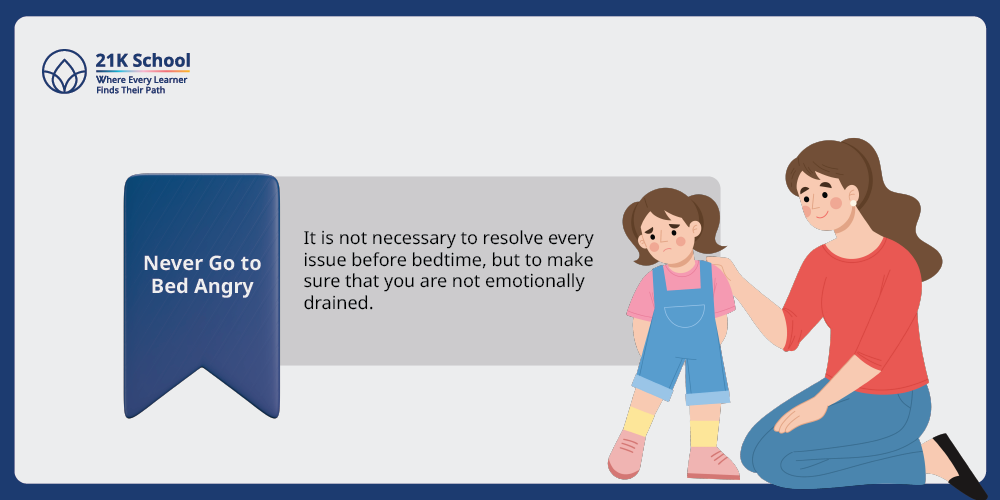 21K School
Where Every Learner
Finds Their Path

Never Go to Bed Angry

It is not necessary to resolve every issue before bedtime, but to make sure that you are not emotionally drained.